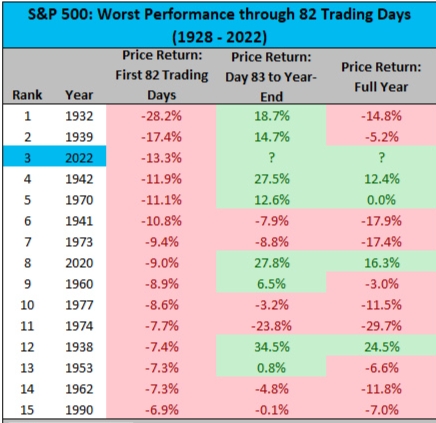 S&P 500: Worst Performance through 82 Trading Days (1928 - 2022)

| Rank | Year | Price Return: First 82 Trading Days | Price Return: Day 83 to Year-End | Price Return: Full Year |
|---|---|---|---|---|
| 1 | 1932 | -28.2% | 18.7% | -14.8% |
| 2 | 1939 | -17.4% | 14.7% | -5.2% |
| 3 | 2022 | -13.3% | ? | ? |
| 4 | 1942 | -11.9% | 27.5% | 12.4% |
| 5 | 1970 | -11.1% | 12.6% | 0.0% |
| 6 | 1941 | -10.8% | -7.9% | -17.9% |
| 7 | 1973 | -9.4% | -8.8% | -17.4% |
| 8 | 2020 | -9.0% | 27.8% | 16.3% |
| 9 | 1960 | -8.9% | 6.5% | -3.0% |
| 10 | 1977 | -8.6% | -3.2% | -11.5% |
| 11 | 1974 | -7.7% | -23.8% | -29.7% |
| 12 | 1938 | -7.4% | 34.5% | 24.5% |
| 13 | 1953 | -7.3% | 0.8% | -6.6% |
| 14 | 1962 | -7.3% | -4.8% | -11.8% |
| 15 | 1990 | -6.9% | -0.1% | -7.0% |